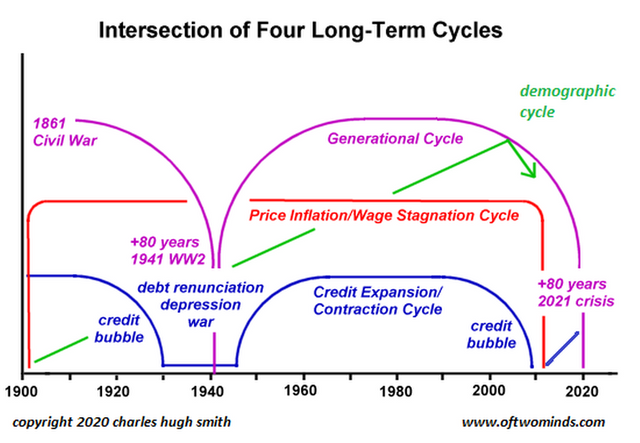 Intersection of Four Long-Term Cycles

demographic cycle

1861 Civil War

Generational Cycle

Price Inflation/Wage Stagnation Cycle

+80 years 1941 WW2

debt renunciation depression war

Credit Expansion/ Contraction Cycle

+80 years 2021 crisis

credit bubble

credit bubble

1900
1920
1940
1960
1980
2000
2020

copyright 2020 charles hugh smith

www.oftwominds.com